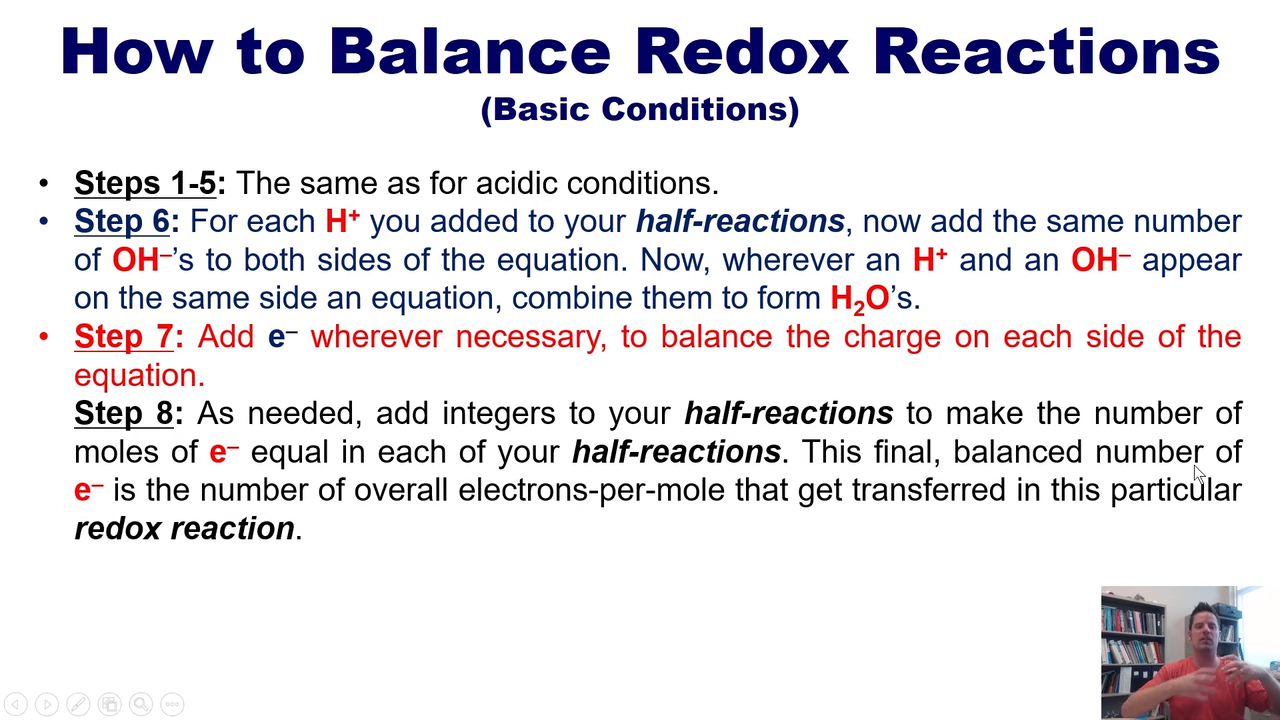 How to Balance Redox Reactions
(Basic Conditions)

• Steps 1-5: The same as for acidic conditions.
• Step 6: For each $H^+$ you added to your half-reactions, now add the same number of $OH^-$'s to both sides of the equation. Now, wherever an $H^+$ and an $OH^-$ appear on the same side an equation, combine them to form $H_2O$'s.
• Step 7: Add $e^-$ wherever necessary, to balance the charge on each side of the equation.
Step 8: As needed, add integers to your half-reactions to make the number of moles of $e^-$ equal in each of your half-reactions. This final, balanced number of $e^-$ is the number of overall electrons-per-mole that get transferred in this particular redox reaction.